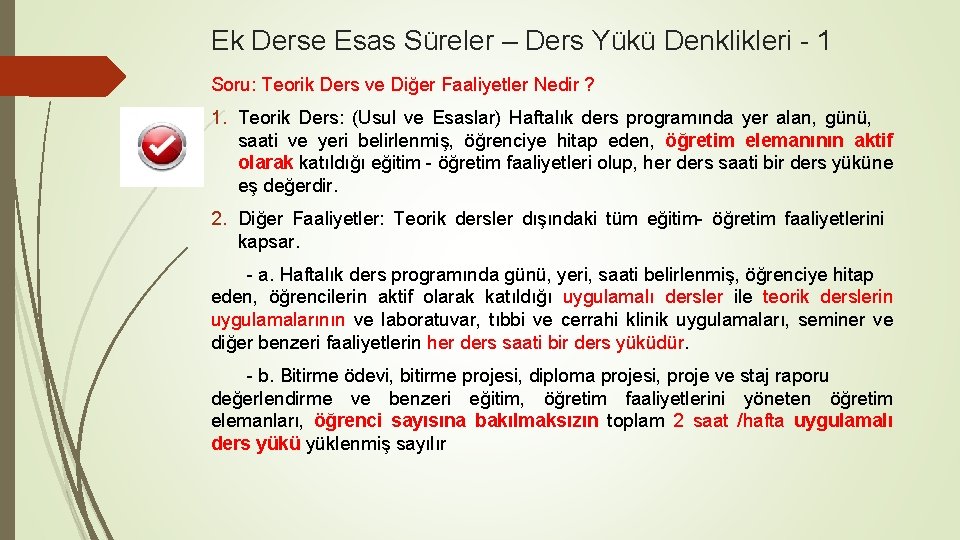 Ek Derse Esas Süreler – Ders Yükü Denklikleri - 1

Soru: Teorik Ders ve Diğer Faaliyetler Nedir ?

1. Teorik Ders: (Usul ve Esaslar) Haftalık ders programında yer alan, günü, saati ve yeri belirlenmiş, öğrenciye hitap eden, öğretim elemanının aktif olarak katıldığı eğitim - öğretim faaliyetleri olup, her ders saati bir ders yüküne eş değerdir.

2. Diğer Faaliyetler: Teorik dersler dışındaki tüm eğitim- öğretim faaliyetlerini kapsar.

- a. Haftalık ders programında günü, yeri, saati belirlenmiş, öğrenciye hitap eden, öğrencilerin aktif olarak katıldığı uygulamalı dersler ile teorik derslerin uygulamalarının ve laboratuvar, tıbbi ve cerrahi klinik uygulamaları, seminer ve diğer benzeri faaliyetlerin her ders saati bir ders yüküdür.

- b. Bitirme ödevi, bitirme projesi, diploma projesi, proje ve staj raporu değerlendirme ve benzeri eğitim, öğretim faaliyetlerini yöneten öğretim elemanları, öğrenci sayısına bakılmaksızın toplam 2 saat /hafta uygulamalı ders yükü yüklenmiş sayılır